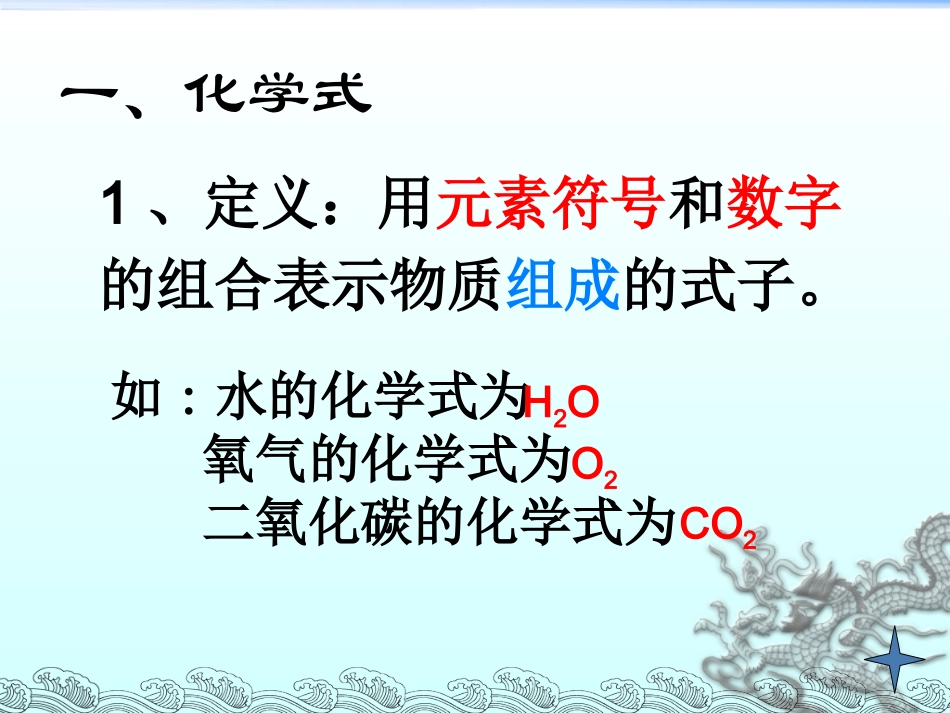 一、化学式

1、定义：用元素符号和数字的组合表示物质组成的式子。

如：水的化学式为$H_2O$
氧气的化学式为$O_2$
二氧化碳的化学式为$CO_2$